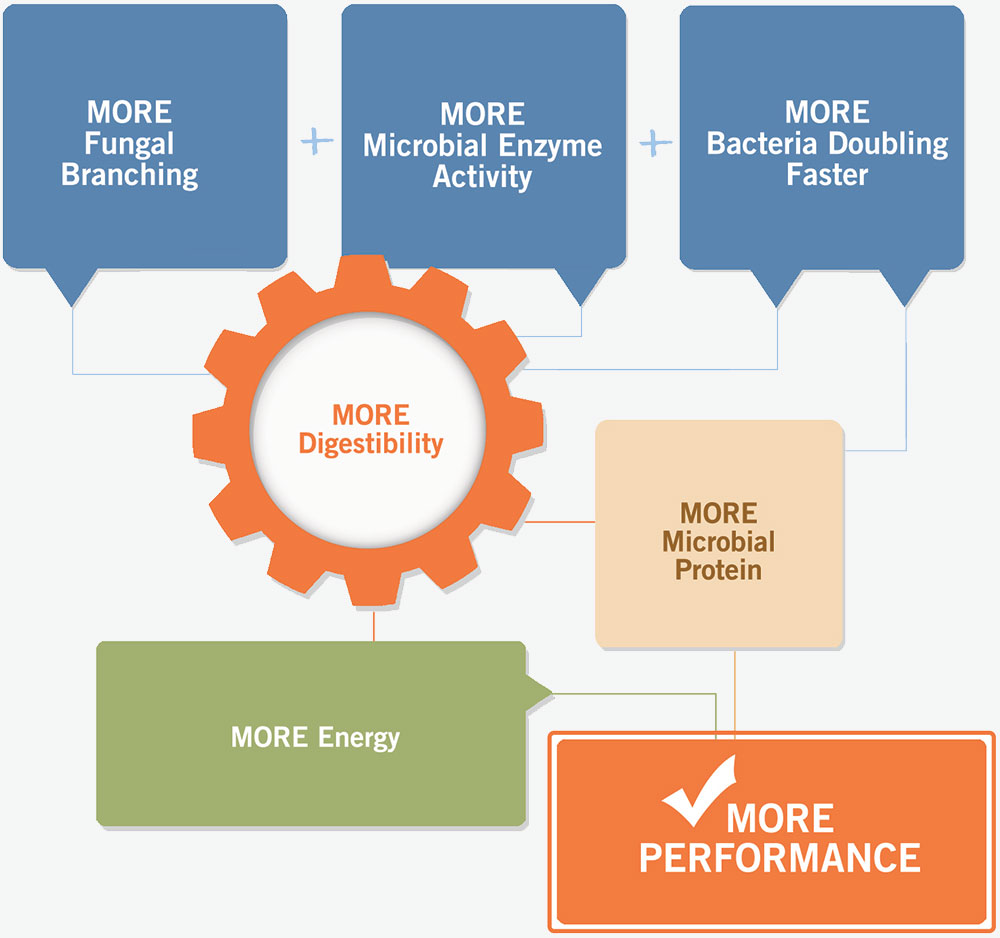 MORE Fungal Branching

+

MORE Microbial Enzyme Activity

+

MORE Bacteria Doubling Faster

MORE Digestibility

MORE Microbial Protein

MORE Energy

MORE PERFORMANCE